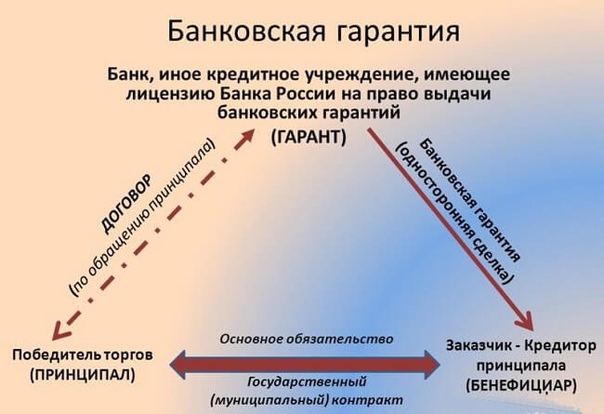 Банковская гарантия

Банк, иное кредитное учреждение, имеющее лицензию Банка России на право выдачи банковских гарантий
(ГАРАНТ)

ДОГОВОР
(по обращению принципала)

Банковская гарантия
(односторонняя сделка)

Победитель торгов
(ПРИНЦИПАЛ)

Основное обязательство

Государственный
(муниципальный) контракт

Заказчик - Кредитор принципала
(БЕНЕФИЦИАР)